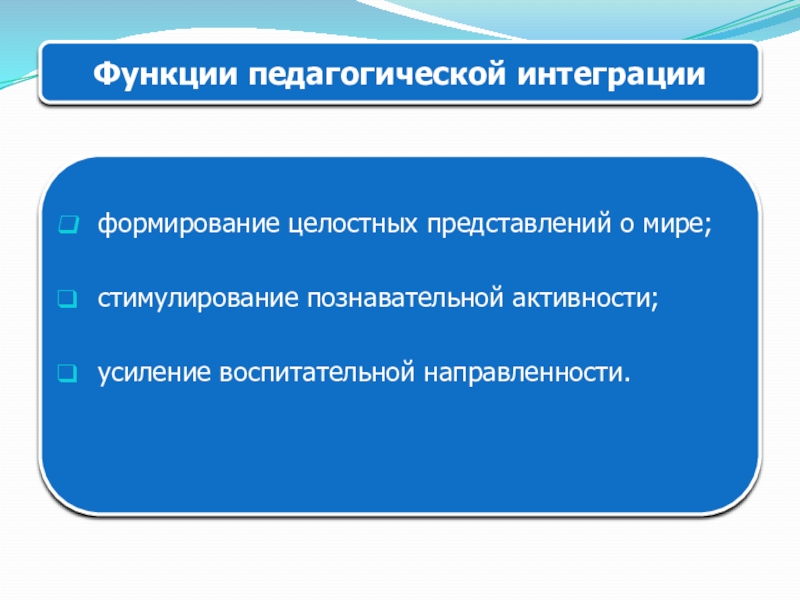 Функции педагогической интеграции

формирование целостных представлений о мире;

стимулирование познавательной активности;

усиление воспитательной направленности.